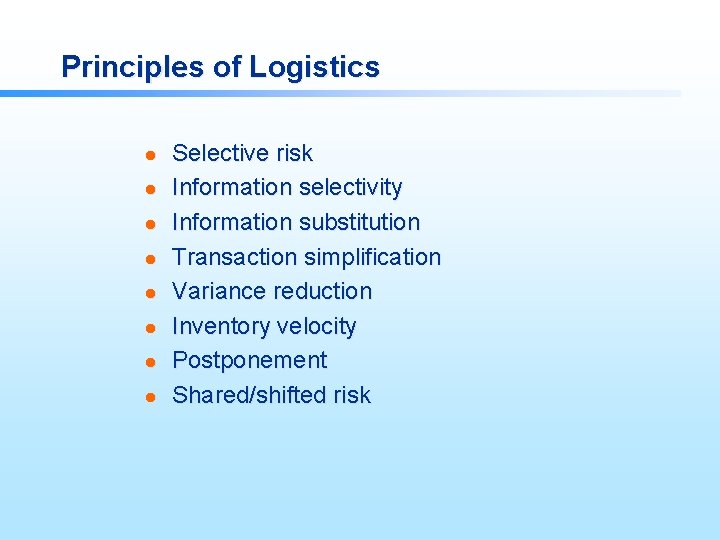 Principles of Logistics

- Selective risk
- Information selectivity
- Information substitution
- Transaction simplification
- Variance reduction
- Inventory velocity
- Postponement
- Shared/shifted risk